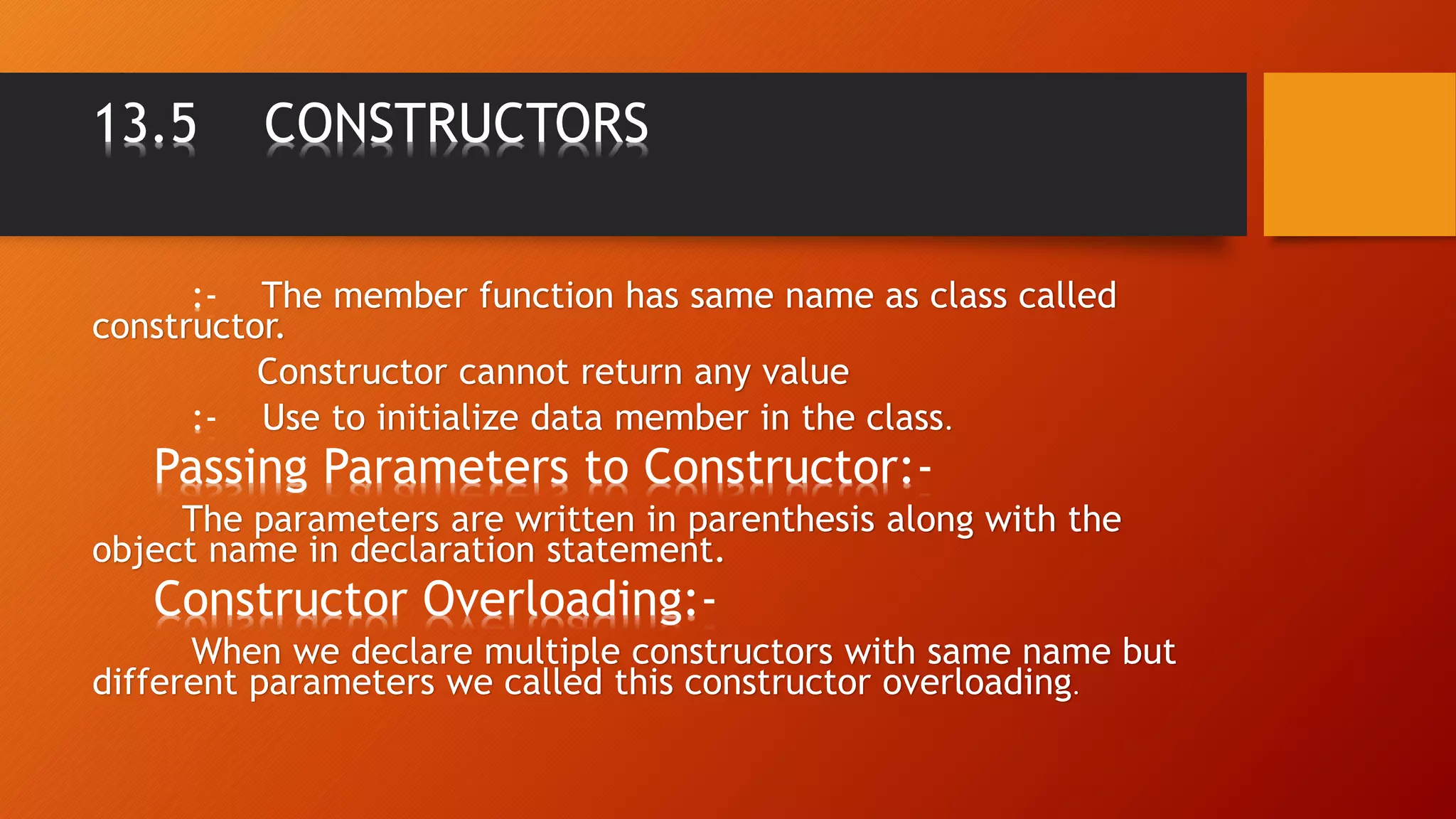 13.5 CONSTRUCTORS

:- The member function has same name as class called constructor.

Constructor cannot return any value

:- Use to initialize data member in the class.

Passing Parameters to Constructor:-

The parameters are written in parenthesis along with the object name in declaration statement.

Constructor Overloading:-

When we declare multiple constructors with same name but different parameters we called this constructor overloading.